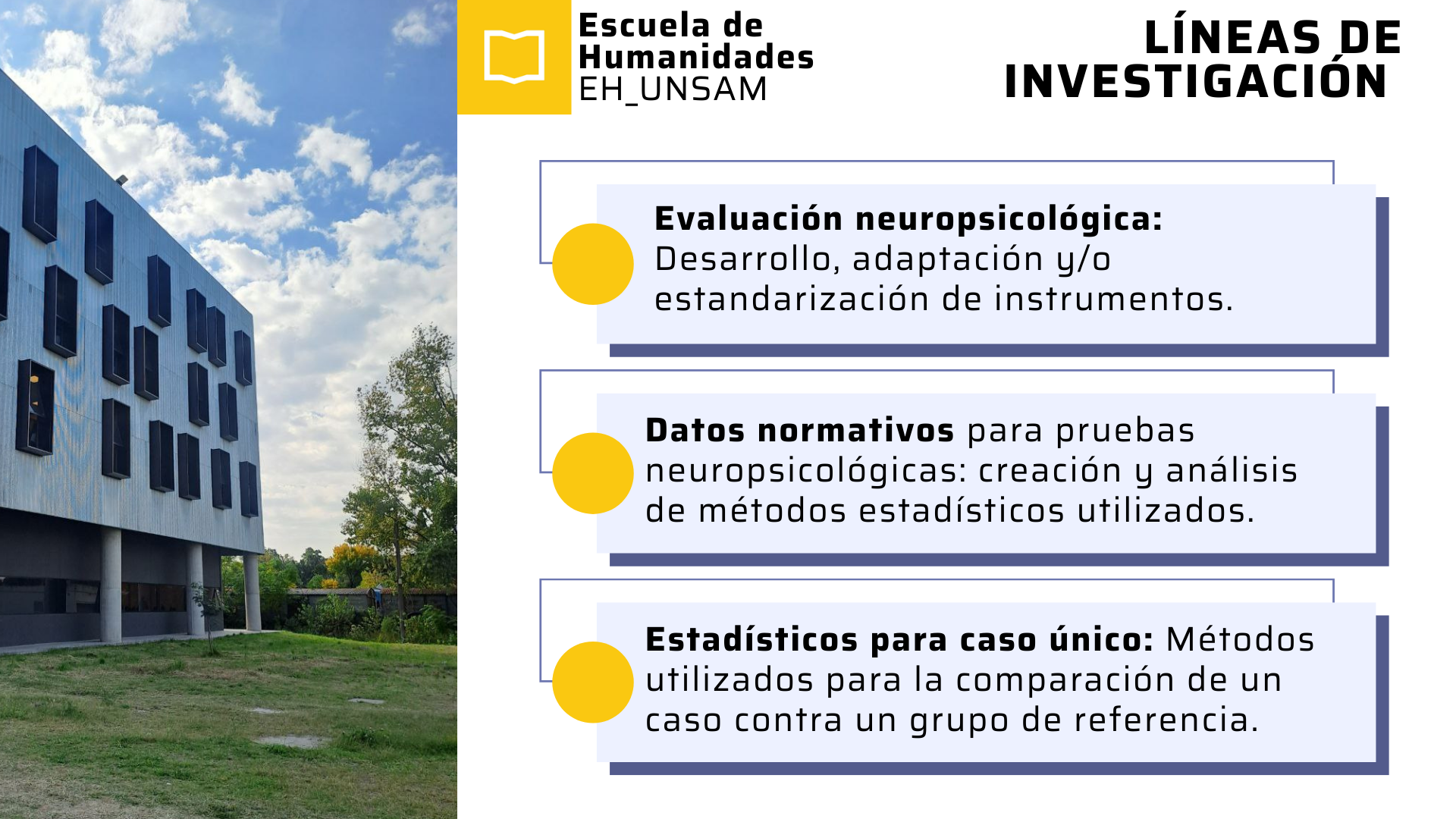 Escuela de Humanidades
EH_UNSAM

LÍNEAS DE INVESTIGACIÓN

Evaluación neuropsicológica: Desarrollo, adaptación y/o estandarización de instrumentos.

Datos normativos para pruebas neuropsicológicas: creación y análisis de métodos estadísticos utilizados.

Estadísticos para caso único: Métodos utilizados para la comparación de un caso contra un grupo de referencia.